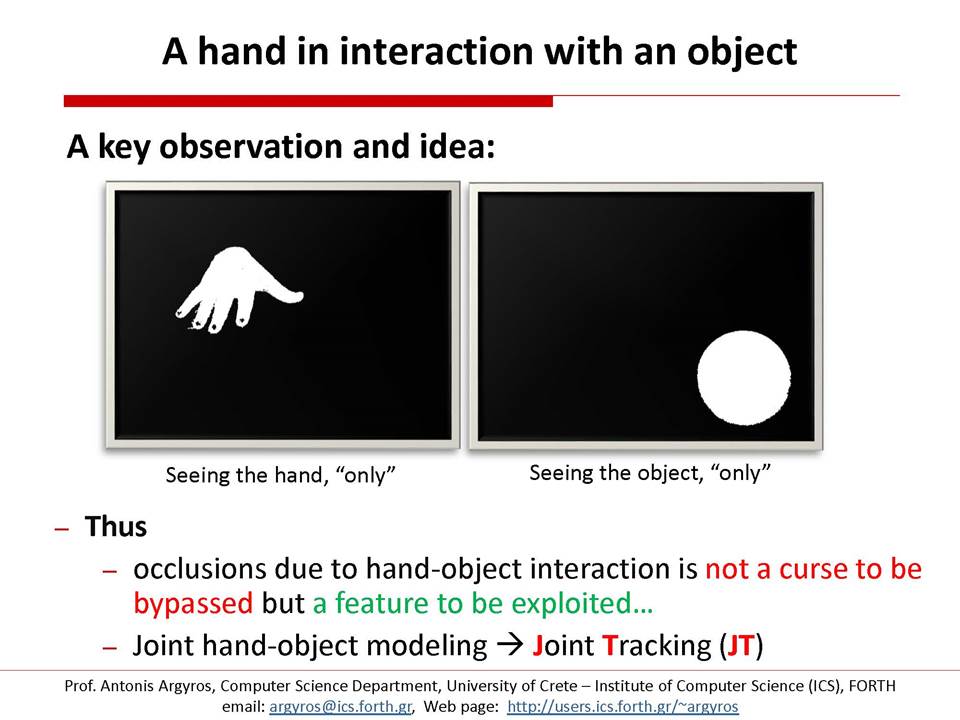 A hand in interaction with an object

A key observation and idea:

Seeing the hand, “only”

Seeing the object, “only”

– Thus
– occlusions due to hand-object interaction is not a curse to be bypassed but a feature to be exploited…
– Joint hand-object modeling → Joint Tracking (JT)

Prof. Antonis Argyros, Computer Science Department, University of Crete – Institute of Computer Science (ICS), FORTH
email: argyros@ics.forth.gr, Web page: http://users.ics.forth.gr/~argyros